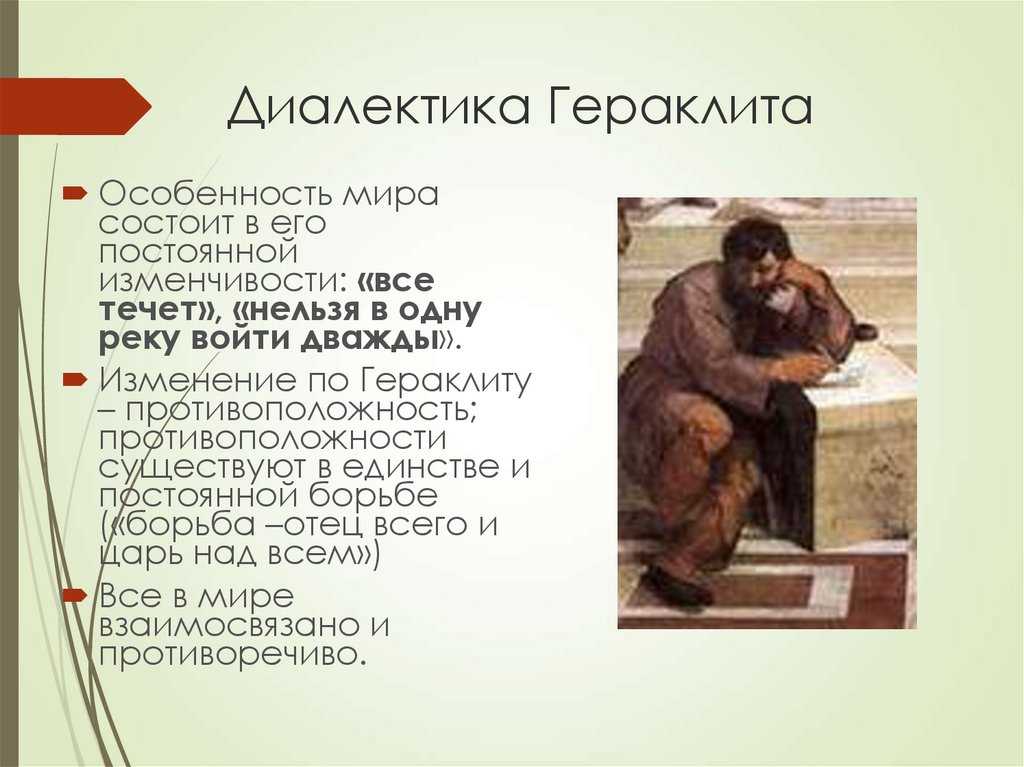 Диалектика Гераклита

Особенность мира состоит в его постоянной изменчивости: «все течет», «нельзя в одну реку войти дважды».

Изменение по Гераклиту – противоположность; противоположности существуют в единстве и постоянной борьбе («борьба –отец всего и царь над всем»)

Все в мире взаимосвязано и противоречиво.